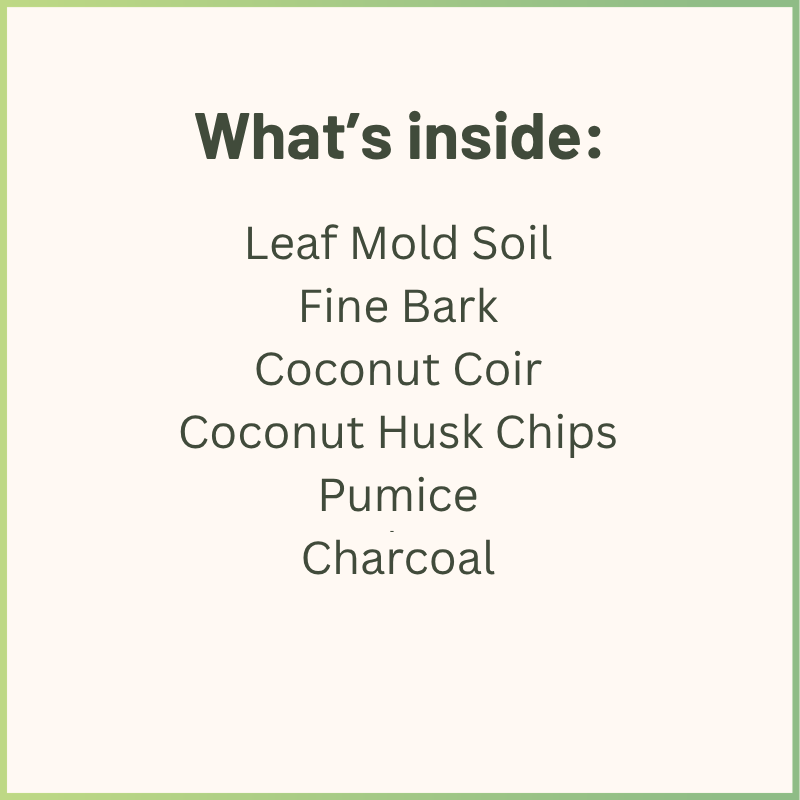 What's inside:

Leaf Mold Soil
Fine Bark
Coconut Coir
Coconut Husk Chips
Pumice
Charcoal